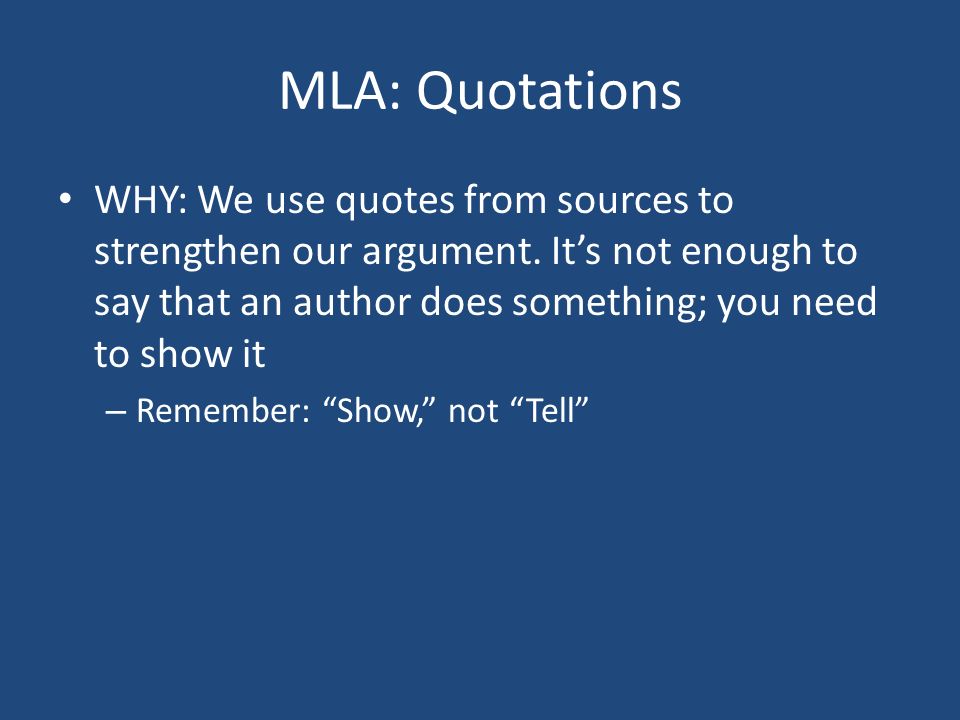 MLA: Quotations

• WHY: We use quotes from sources to strengthen our argument. It’s not enough to say that an author does something; you need to show it

– Remember: “Show,” not “Tell”